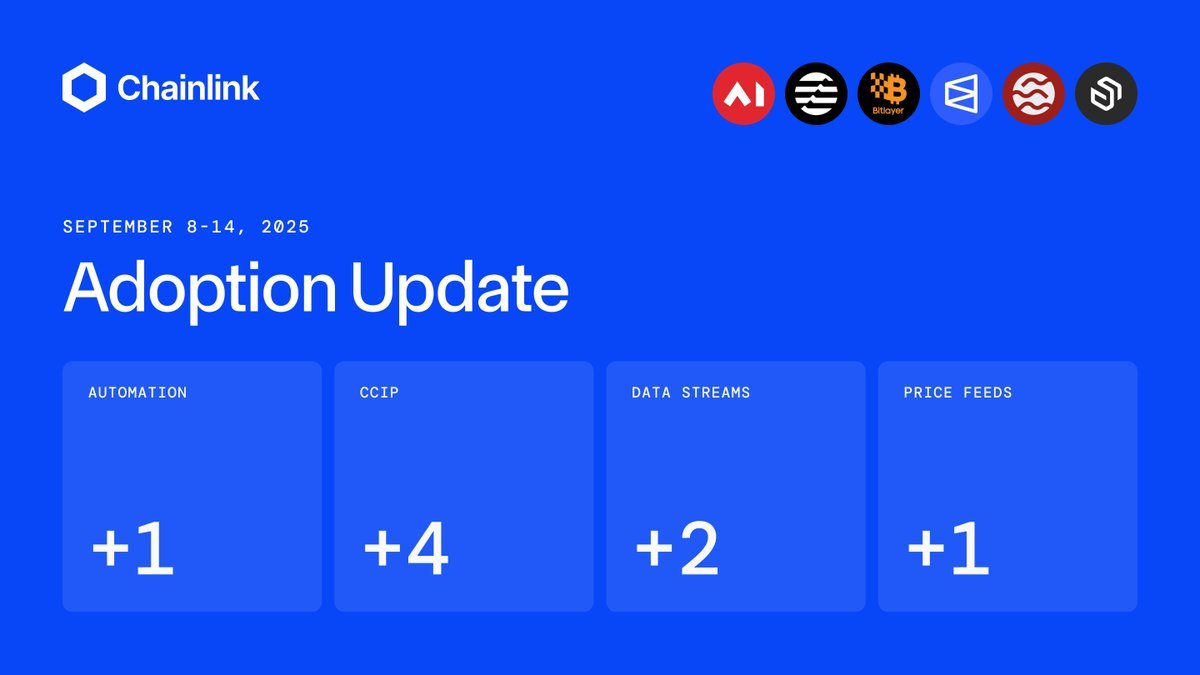 Chainlink

Bitlayer

SEPTEMBER 8-14, 2025

Adoption Update

AUTOMATION

+1

CCIP

+4

DATA STREAMS

+2

PRICE FEEDS

+1